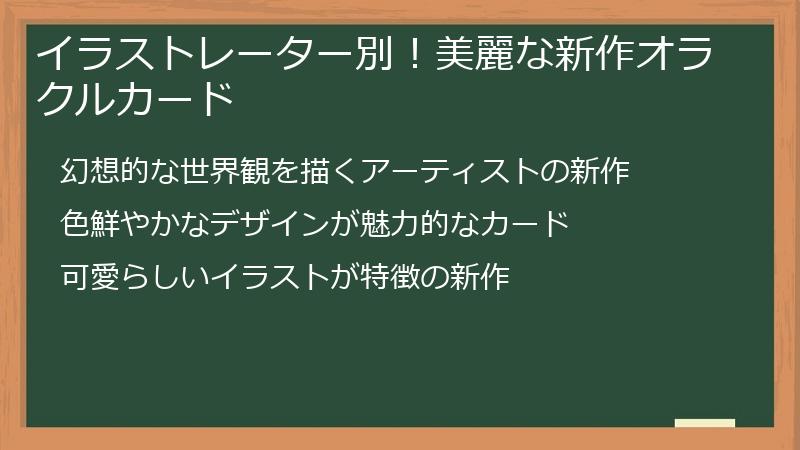 イラストレーター別！美麗な新作オラクルカード

幻想的な世界観を描くアーティストの新作

色鮮やかなデザインが魅力的なカード

可愛らしいイラストが特徴の新作